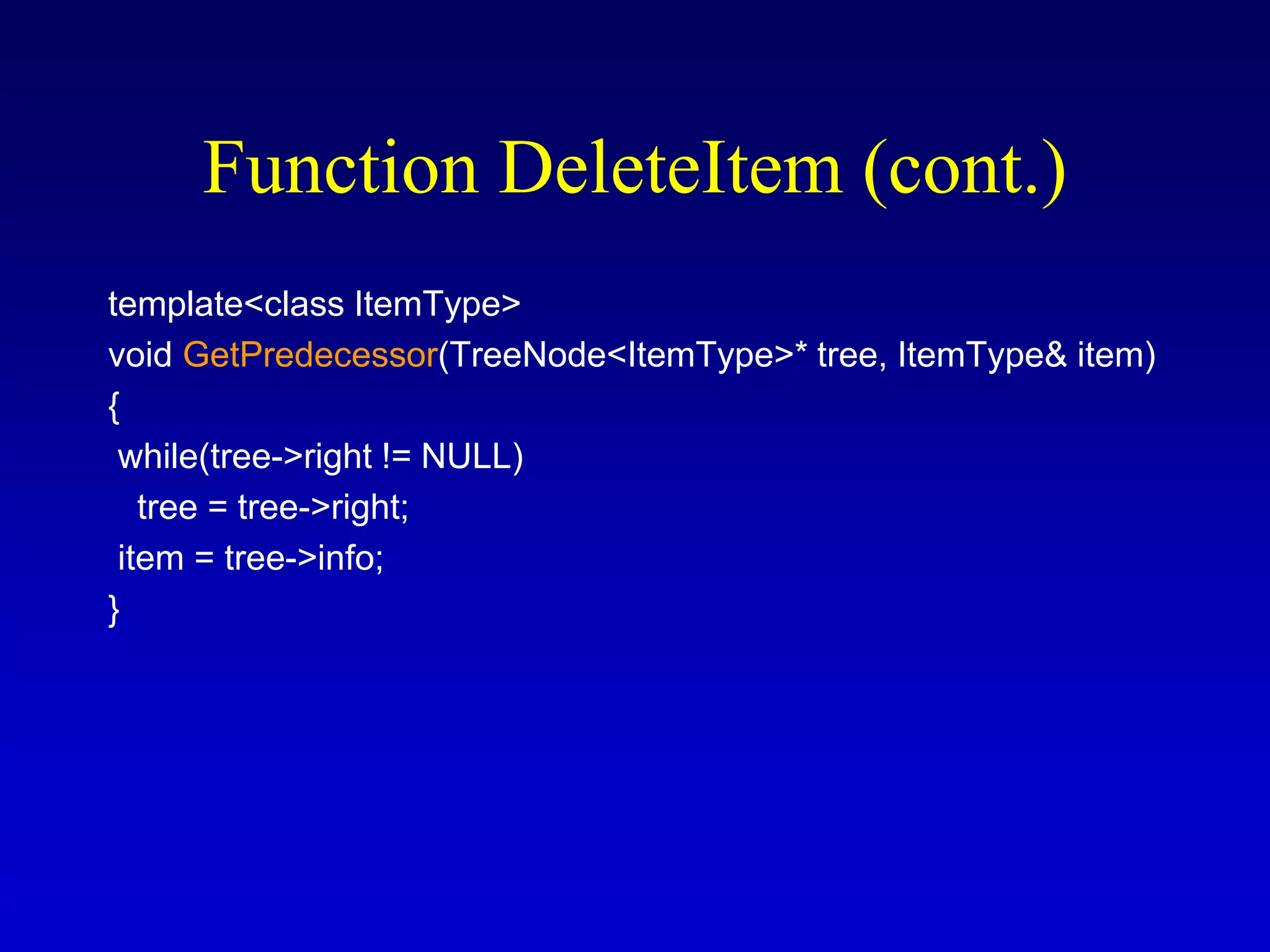 Function DeleteItem (cont.)

template<class ItemType>
void GetPredecessor(TreeNode<ItemType>* tree, ItemType& item)
{
 while(tree->right != NULL)
   tree = tree->right;
 item = tree->info;
}